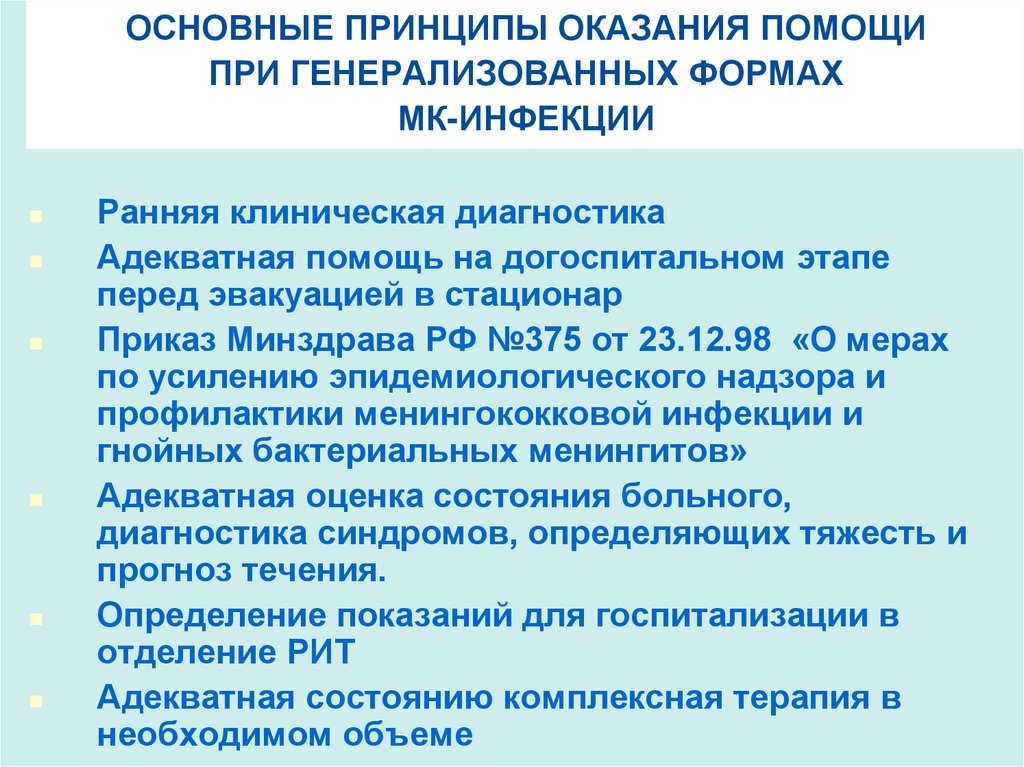 ОСНОВНЫЕ ПРИНЦИПЫ ОКАЗАНИЯ ПОМОЩИ ПРИ ГЕНЕРАЛИЗОВАННЫХ ФОРМАХ МК-ИНФЕКЦИИ

Ранняя клиническая диагностика

Адекватная помощь на догоспитальном этапе перед эвакуацией в стационар

Приказ Минздрава РФ №375 от 23.12.98 «О мерах по усилению эпидемиологического надзора и профилактики менингококковой инфекции и гнойных бактериальных менингитов»

Адекватная оценка состояния больного, диагностика синдромов, определяющих тяжесть и прогноз течения.

Определение показаний для госпитализации в отделение РИТ

Адекватная состоянию комплексная терапия в необходимом объеме